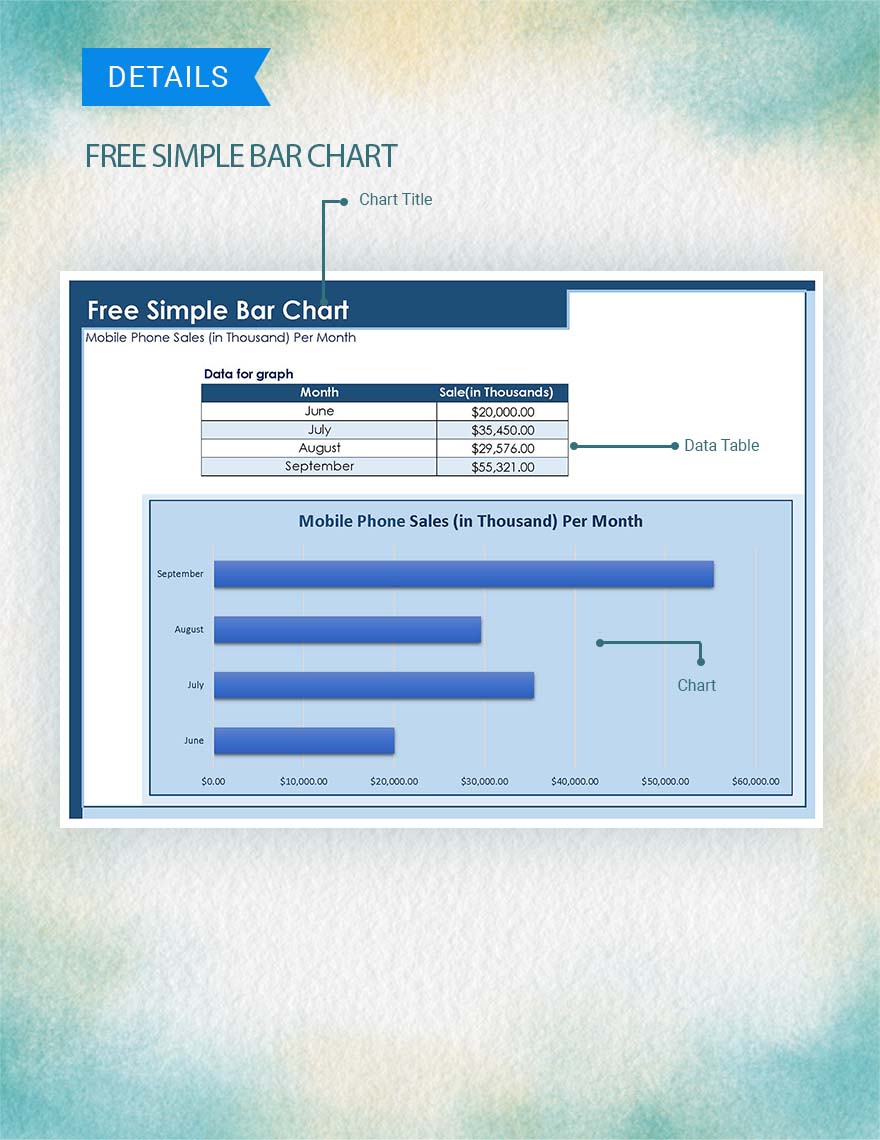 DETAILS

FREE SIMPLE BAR CHART

Chart Title

Free Simple Bar Chart

Mobile Phone Sales (in Thousand) Per Month

Data for graph

| Month | Sale(in Thousands) |
|---|---|
| June | $20,000.00 |
| July | $35,450.00 |
| August | $29,576.00 |
| September | $55,321.00 |

Data Table

Mobile Phone Sales (in Thousand) Per Month

September

August

July

June

Chart

$0.00 $10,000.00 $20,000.00 $30,000.00 $40,000.00 $50,000.00 $60,000.00